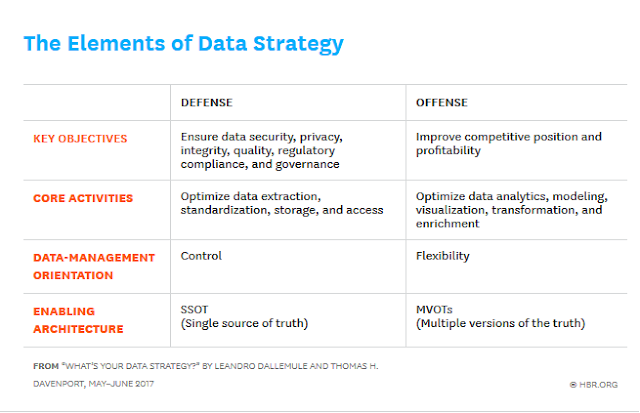 The Elements of Data Strategy

| | DEFENSE | OFFENSE |
|---|---|---|
| KEY OBJECTIVES | Ensure data security, privacy, integrity, quality, regulatory compliance, and governance | Improve competitive position and profitability |
| CORE ACTIVITIES | Optimize data extraction, standardization, storage, and access | Optimize data analytics, modeling, visualization, transformation, and enrichment |
| DATA-MANAGEMENT ORIENTATION | Control | Flexibility |
| ENABLING ARCHITECTURE | SSOT (Single source of truth) | MVOTs (Multiple versions of the truth) |

FROM "WHAT'S YOUR DATA STRATEGY?" BY LEANDRO DALLEMULE AND THOMAS H. DAVENPORT, MAY–JUNE 2017

© HBR.ORG